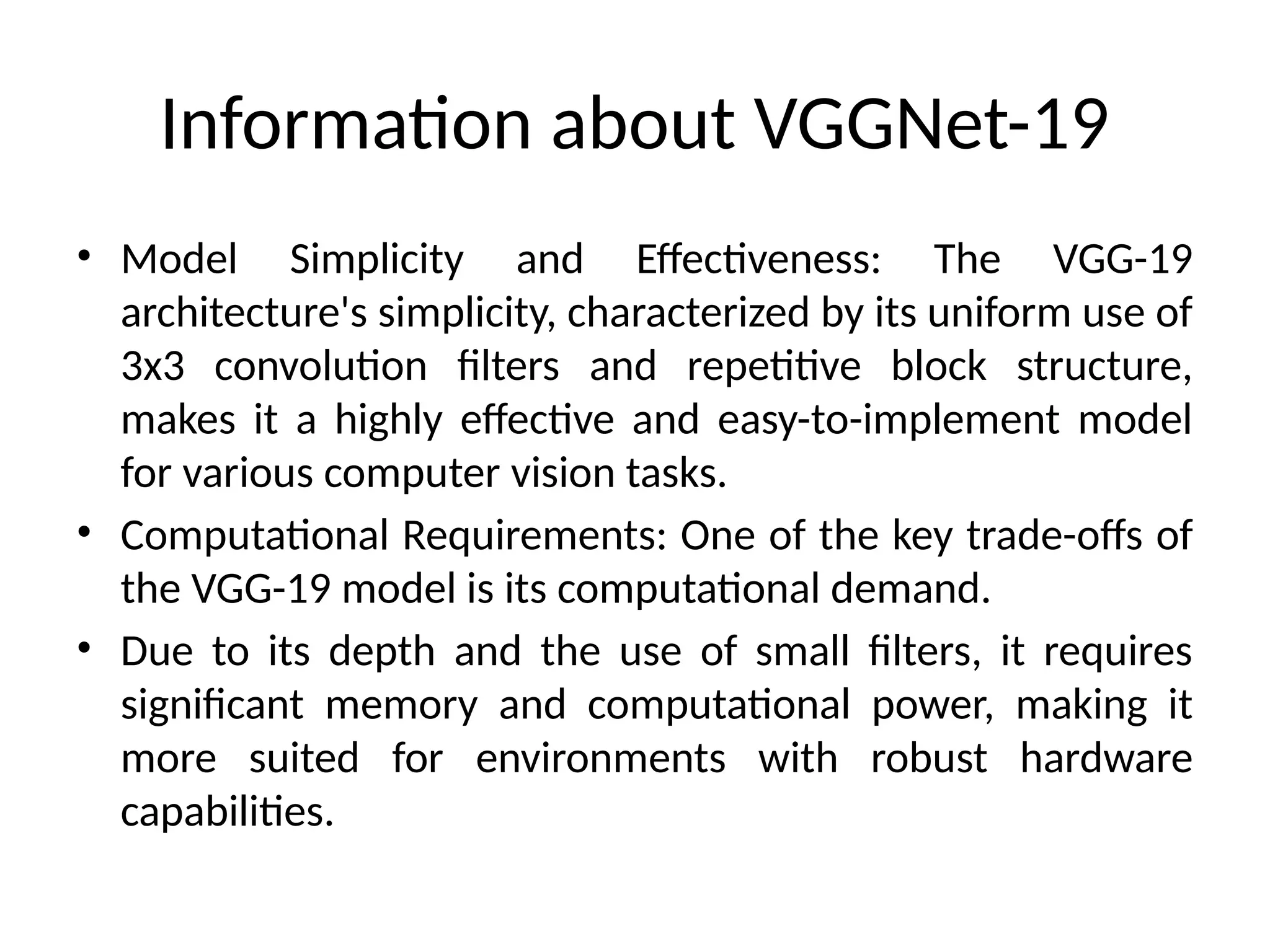 Information about VGGNet-19

• Model Simplicity and Effectiveness: The VGG-19 architecture's simplicity, characterized by its uniform use of 3x3 convolution filters and repetitive block structure, makes it a highly effective and easy-to-implement model for various computer vision tasks.
• Computational Requirements: One of the key trade-offs of the VGG-19 model is its computational demand.
• Due to its depth and the use of small filters, it requires significant memory and computational power, making it more suited for environments with robust hardware capabilities.